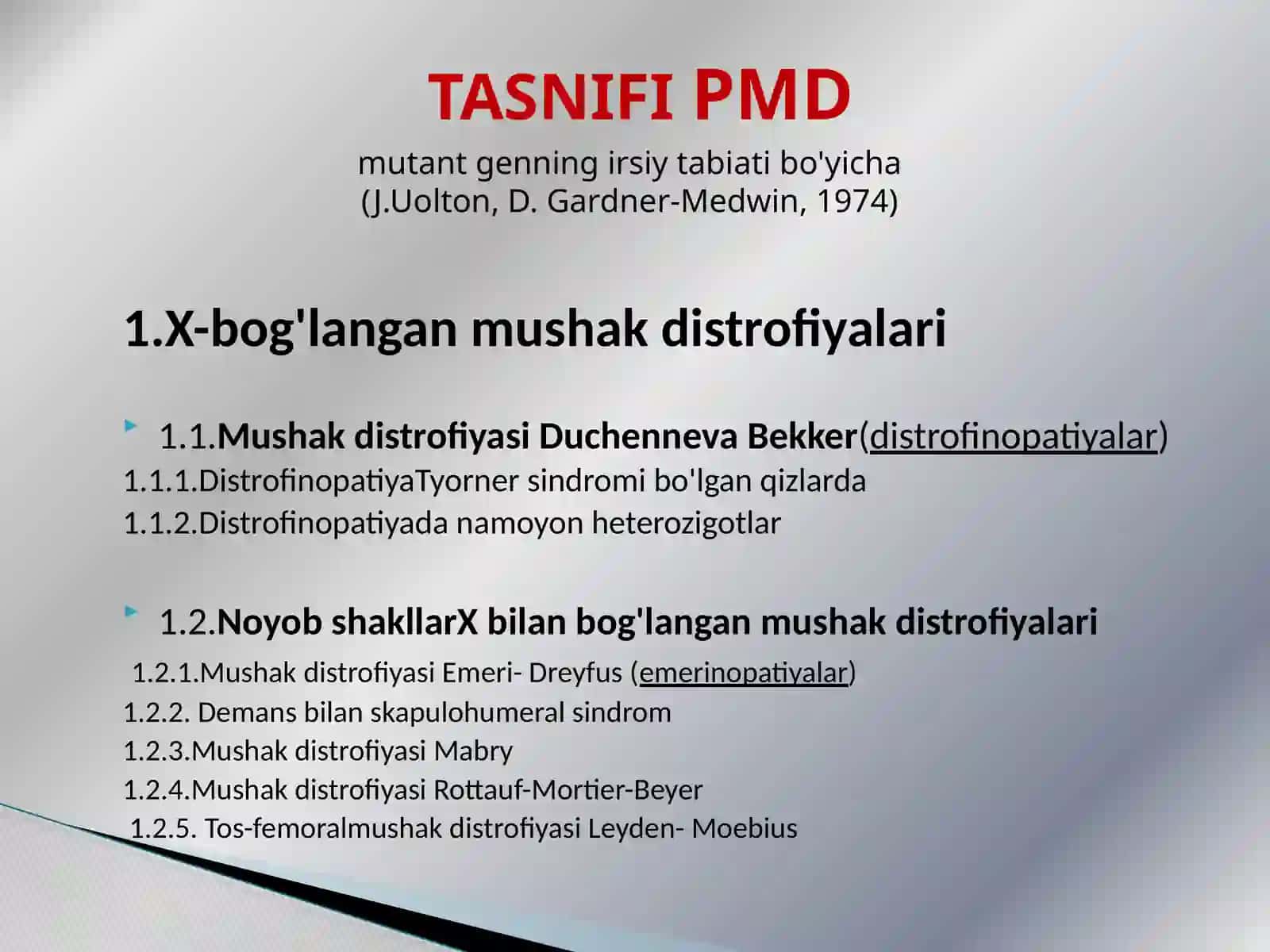 TASNIFI PMD

mutant genning irsiy tabiati bo'yicha
(J.Uolton, D. Gardner-Medwin, 1974)

1.X-bog'langan mushak distrofiyalari

1.1.Mushak distrofiyasi Duchenneva Bekker(distrofinopatiyalar)
1.1.1.DistrofinopatiyaTyorner sindromi bo'lgan qizlarda
1.1.2.Distrofinopatiyada namoyon heterozigotlar

1.2.Noyob shakllarX bilan bog'langan mushak distrofiyalari
1.2.1.Mushak distrofiyasi Emeri- Dreyfus (emerinopatiyalar)
1.2.2. Demans bilan skapulohumeral sindrom
1.2.3.Mushak distrofiyasi Mabry
1.2.4.Mushak distrofiyasi Rottauf-Mortier-Beyer
1.2.5. Tos-femoralmushak distrofiyasi Leyden- Moebius